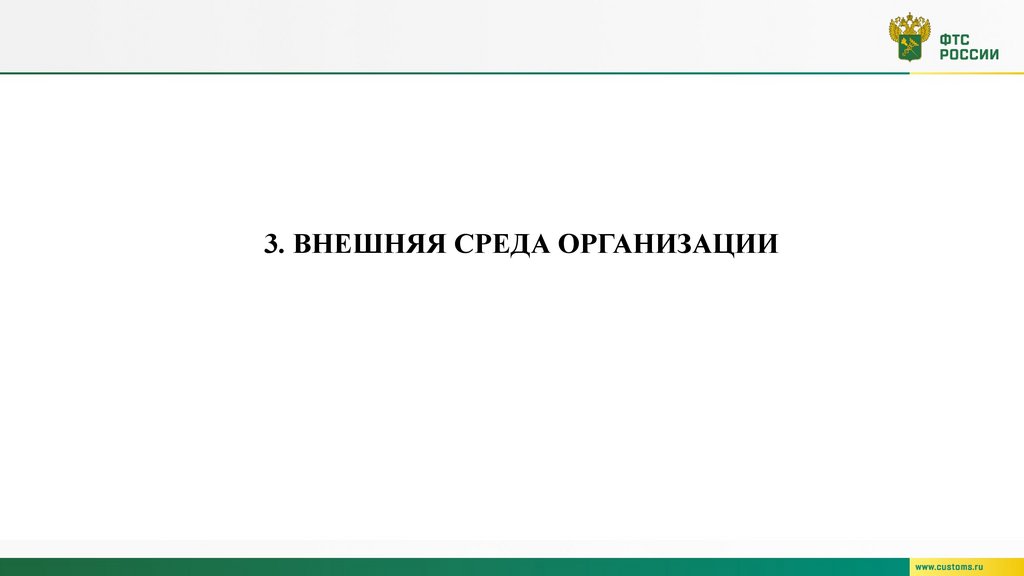 ФТС
РОССИИ

3. ВНЕШНЯЯ СРЕДА ОРГАНИЗАЦИИ

www.customs.ru